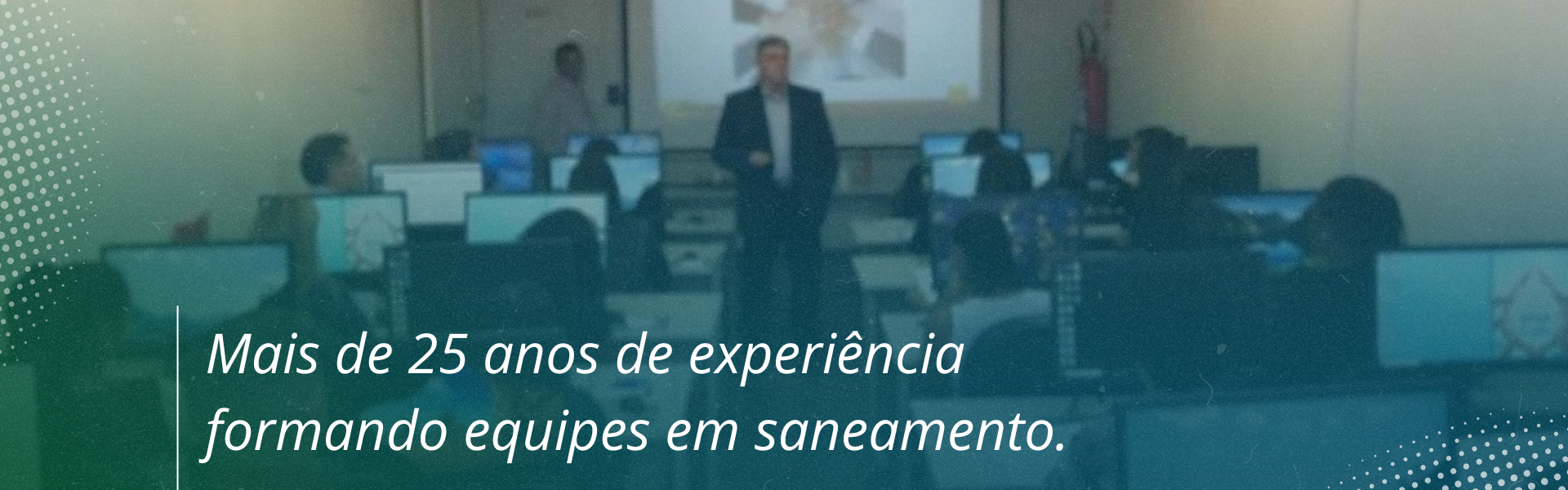 Mais de 25 anos de experiência formando equipes em saneamento.